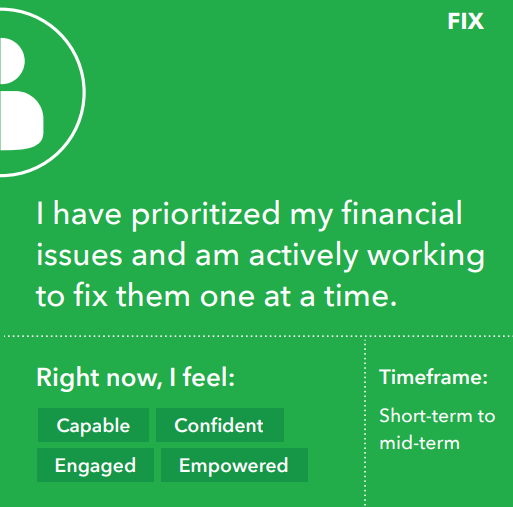 FIX

B

I have prioritized my financial issues and am actively working to fix them one at a time.

Right now, I feel:

Capable Confident
Engaged Empowered

Timeframe:

Short-term to mid-term